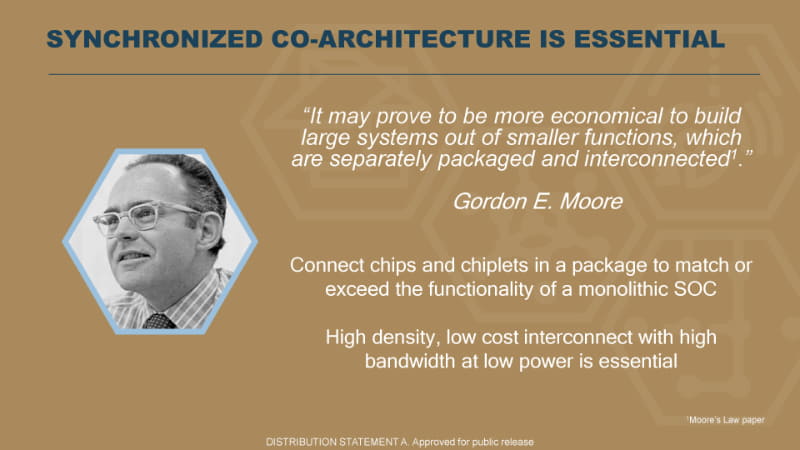 SYNCHRONIZED CO-ARCHITECTURE IS ESSENTIAL

"It may prove to be more economical to build large systems out of smaller functions, which are separately packaged and interconnected$^1$."

Gordon E. Moore

Connect chips and chiplets in a package to match or exceed the functionality of a monolithic SOC

High density, low cost interconnect with high bandwidth at low power is essential

$^1$Moore's Law paper

DISTRIBUTION STATEMENT A. Approved for public release